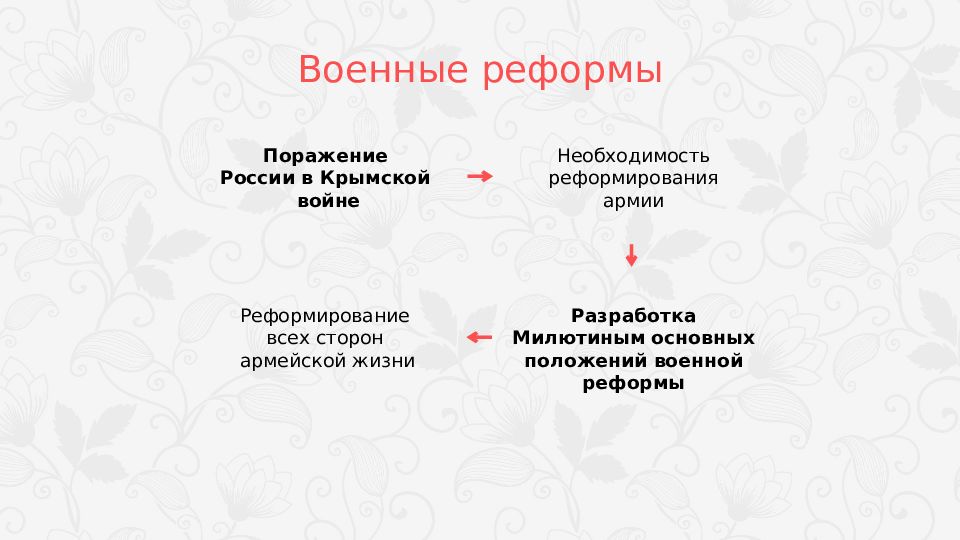 Военные реформы

Поражение России в Крымской войне

Необходимость реформирования армии

Разработка Милютиным основных положений военной реформы

Реформирование всех сторон армейской жизни